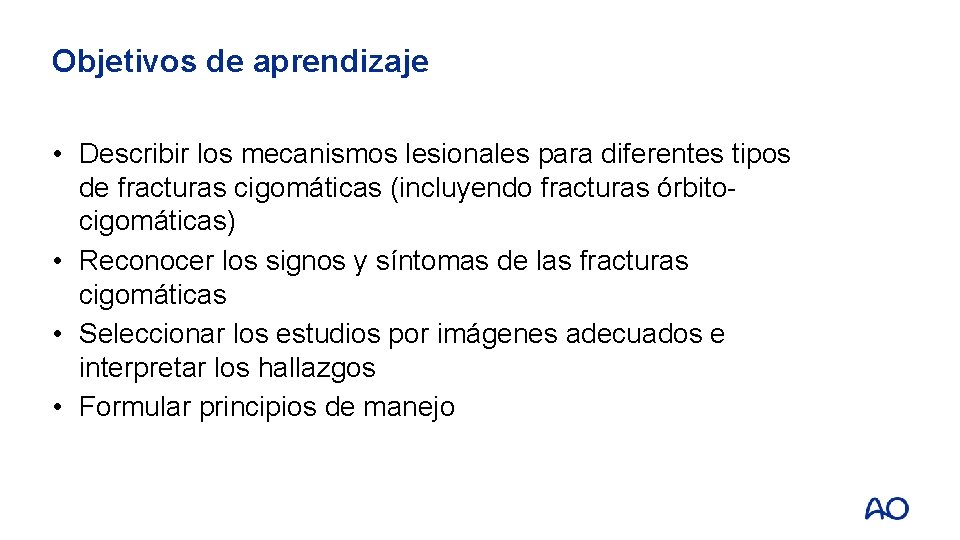 Objetivos de aprendizaje

• Describir los mecanismos lesionales para diferentes tipos de fracturas cigomáticas (incluyendo fracturas órbito-cigomáticas)
• Reconocer los signos y síntomas de las fracturas cigomáticas
• Seleccionar los estudios por imágenes adecuados e interpretar los hallazgos
• Formular principios de manejo

AO